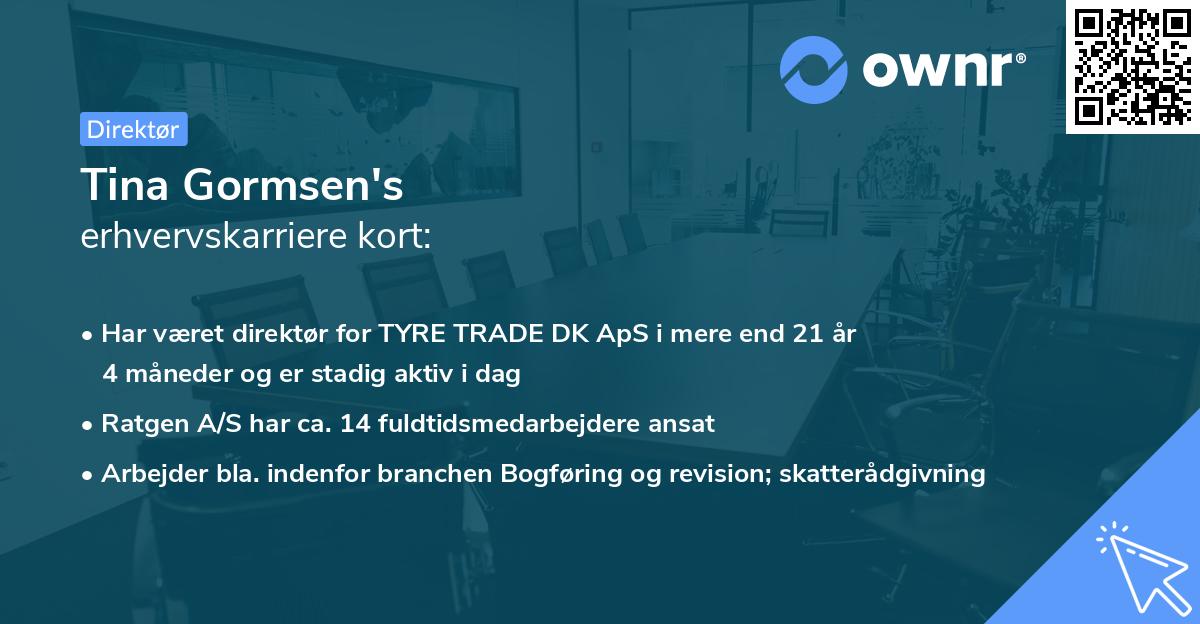 ownr®

Direktør

Tina Gormsen's
erhvervskarriere kort:

• Har været direktør for TYRE TRADE DK ApS i mere end 21 år 4 måneder og er stadig aktiv i dag

• Ratgen A/S har ca. 14 fuldtidsmedarbejdere ansat

• Arbejder bla. indenfor branchen Bogføring og revision; skatterådgivning